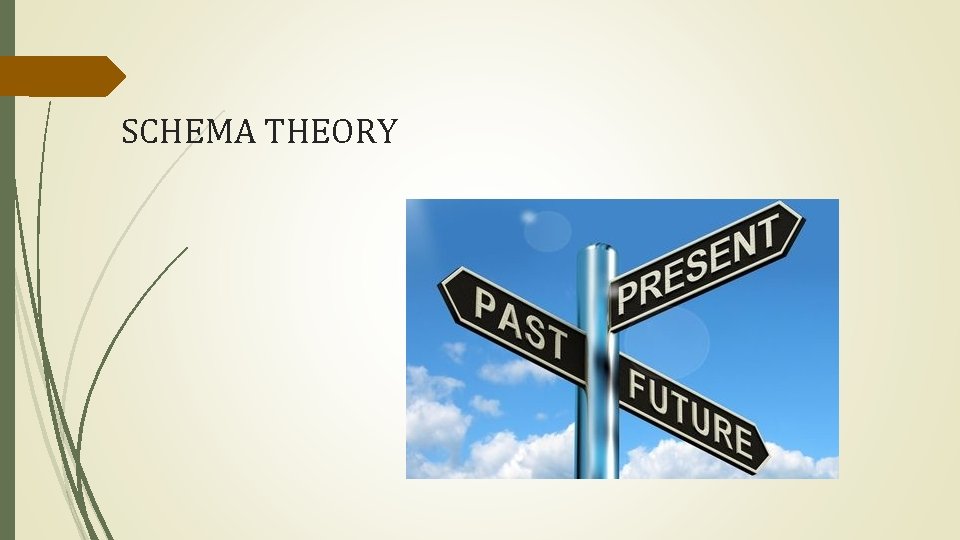 SCHEMA THEORY

PAST
PRESENT
FUTURE